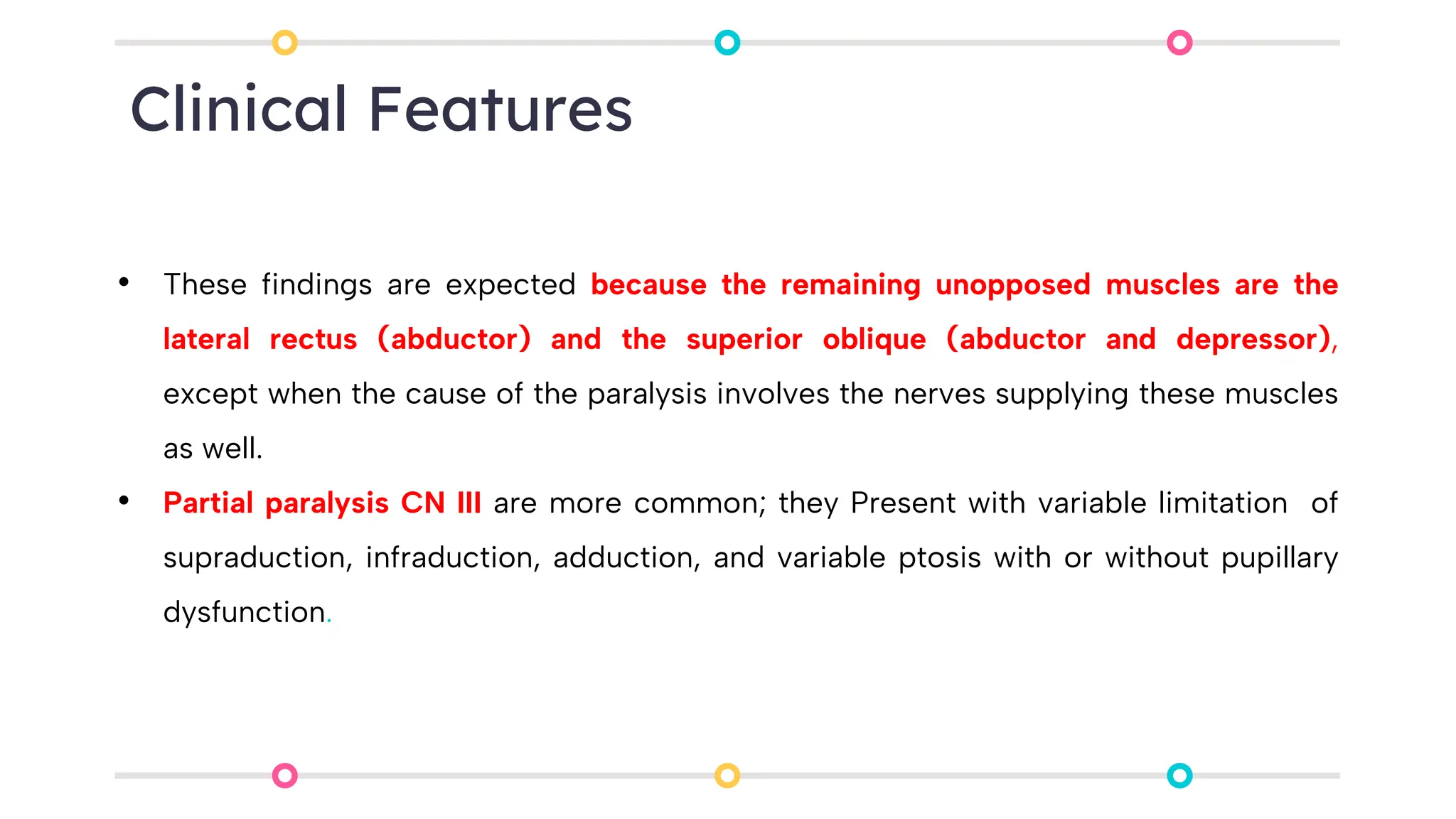 Clinical Features

• These findings are expected because the remaining unopposed muscles are the lateral rectus (abductor) and the superior oblique (abductor and depressor), except when the cause of the paralysis involves the nerves supplying these muscles as well.

• Partial paralysis CN III are more common; they Present with variable limitation of supraduction, infraduction, adduction, and variable ptosis with or without pupillary dysfunction.